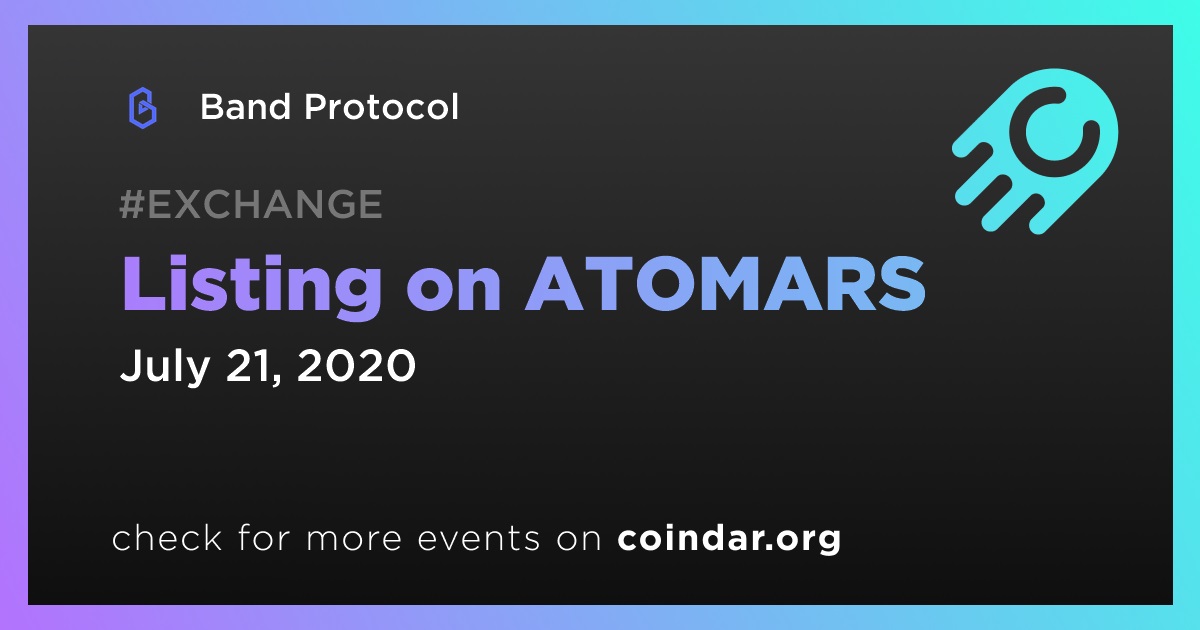 Band Protocol

#EXCHANGE

Listing on ATOMARS

July 21, 2020

check for more events on coindar.org